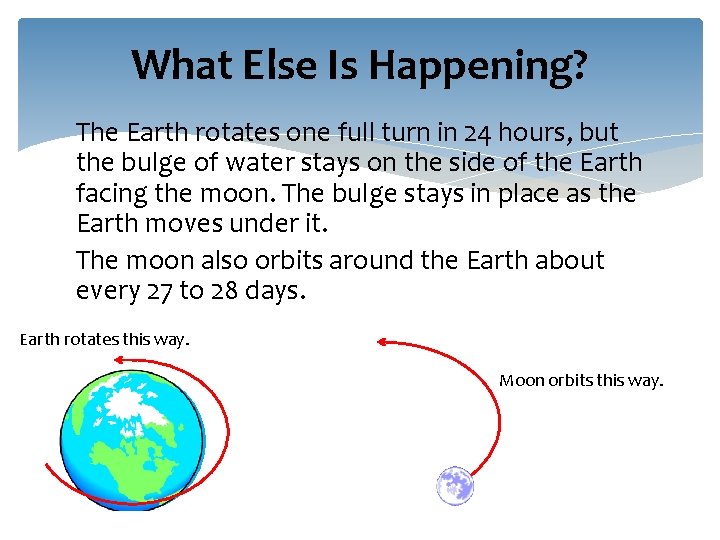 What Else Is Happening?

The Earth rotates one full turn in 24 hours, but the bulge of water stays on the side of the Earth facing the moon. The bulge stays in place as the Earth moves under it.

The moon also orbits around the Earth about every 27 to 28 days.

Earth rotates this way.

Moon orbits this way.